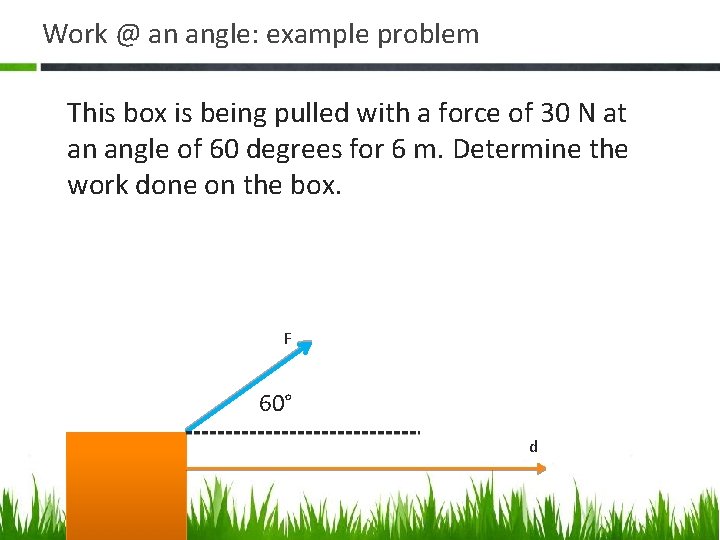 Work @ an angle: example problem

This box is being pulled with a force of 30 N at an angle of 60 degrees for 6 m. Determine the work done on the box.

F

60°

d